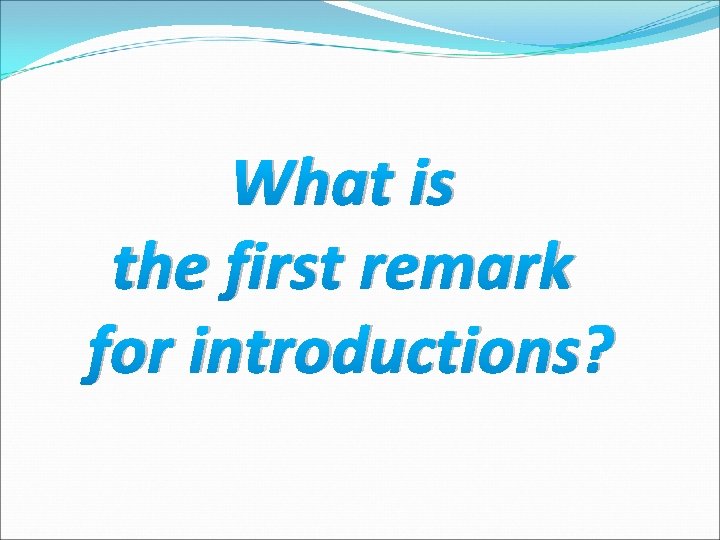 What is
the first remark
for introductions?